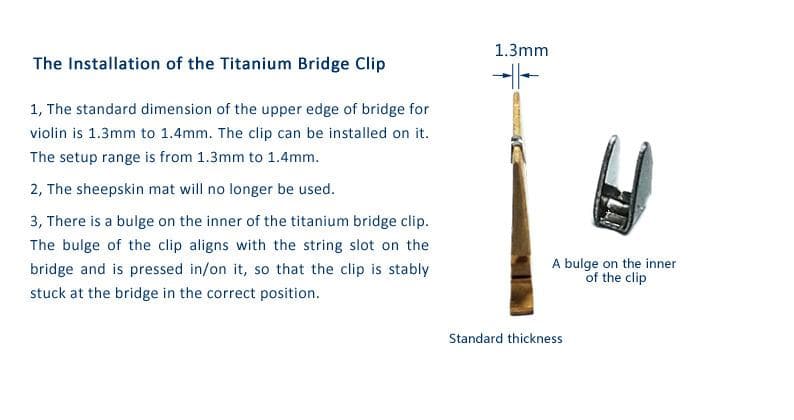 The Installation of the Titanium Bridge Clip

1, The standard dimension of the upper edge of bridge for violin is 1.3mm to 1.4mm. The clip can be installed on it. The setup range is from 1.3mm to 1.4mm.

2, The sheepskin mat will no longer be used.

3, There is a bulge on the inner of the titanium bridge clip. The bulge of the clip aligns with the string slot on the bridge and is pressed in/on it, so that the clip is stably stuck at the bridge in the correct position.

1.3mm

A bulge on the inner of the clip

Standard thickness